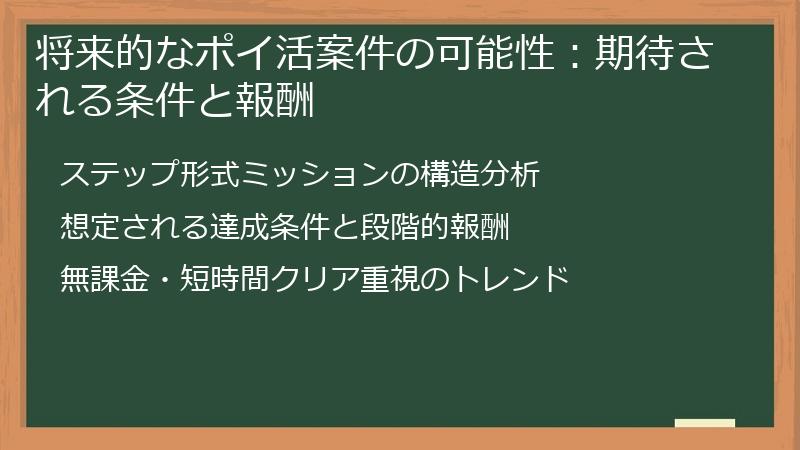 将来的なポイ活案件の可能性：期待される条件と報酬

ステップ形式ミッションの構造分析

想定される達成条件と段階的報酬

無課金・短時間クリア重視のトレンド